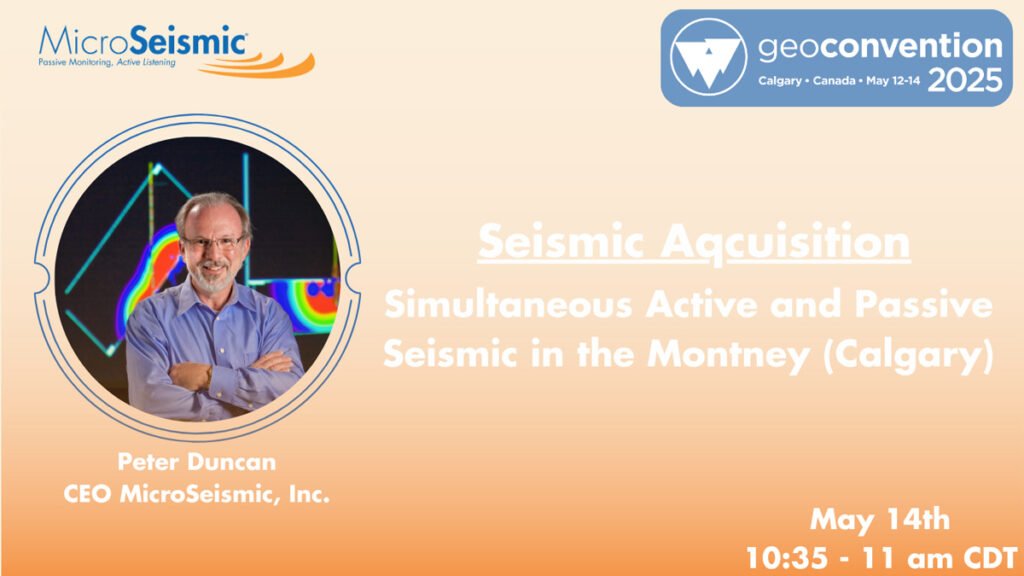 MicroSeismic
Passive Monitoring, Active Listening

geoconvention
Calgary • Canada • May 12-14 2025

Seismic Aqcuisition

Simultaneous Active and Passive Seismic in the Montney (Calgary)

Peter Duncan
CEO MicroSeismic, Inc.

May 14th
10:35 - 11 am CDT